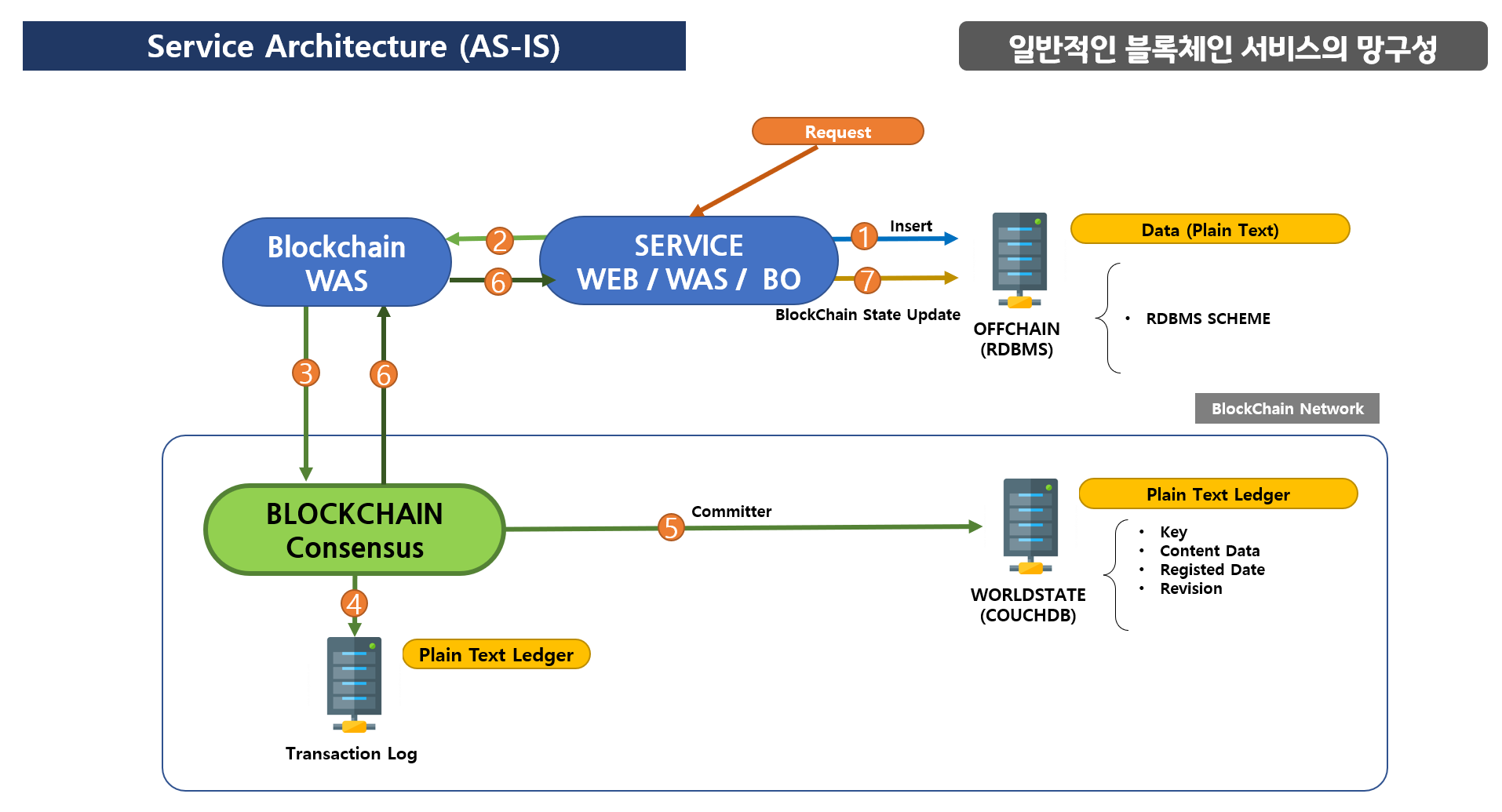 Service Architecture (AS-IS)

일반적인 블록체인 서비스의 망구성

Request

Blockchain WAS

2

6

SERVICE WEB / WAS / BO

1

Insert

7

BlockChain State Update

OFFCHAIN (RDBMS)

Data (Plain Text)

• RDBMS SCHEME

3

6

BlockChain Network

BLOCKCHAIN Consensus

5

Committer

WORLDSTATE (COUCHDB)

Plain Text Ledger

• Key
• Content Data
• Registed Date
• Revision

4

Plain Text Ledger

Transaction Log